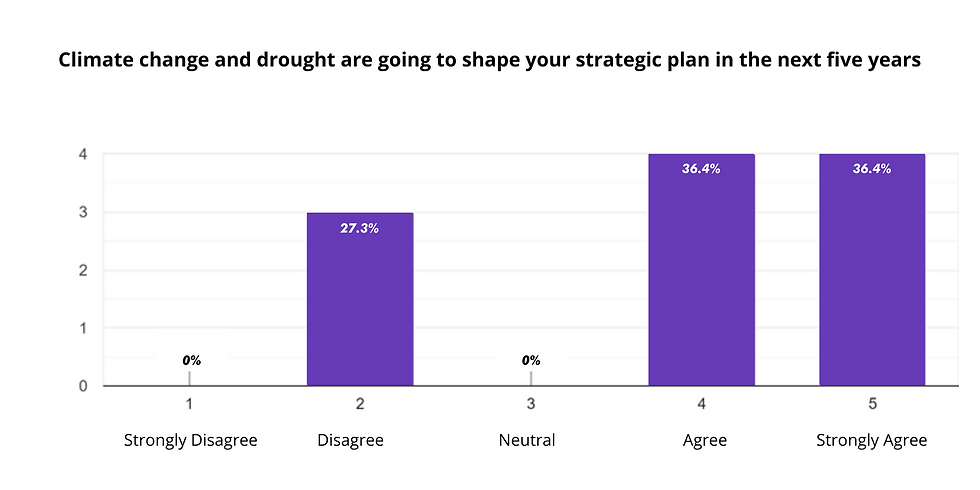 Climate change and drought are going to shape your strategic plan in the next five years

4
3
2
1
0

0%
27.3%
0%
36.4%
36.4%

1
2
3
4
5

Strongly Disagree
Disagree
Neutral
Agree
Strongly Agree